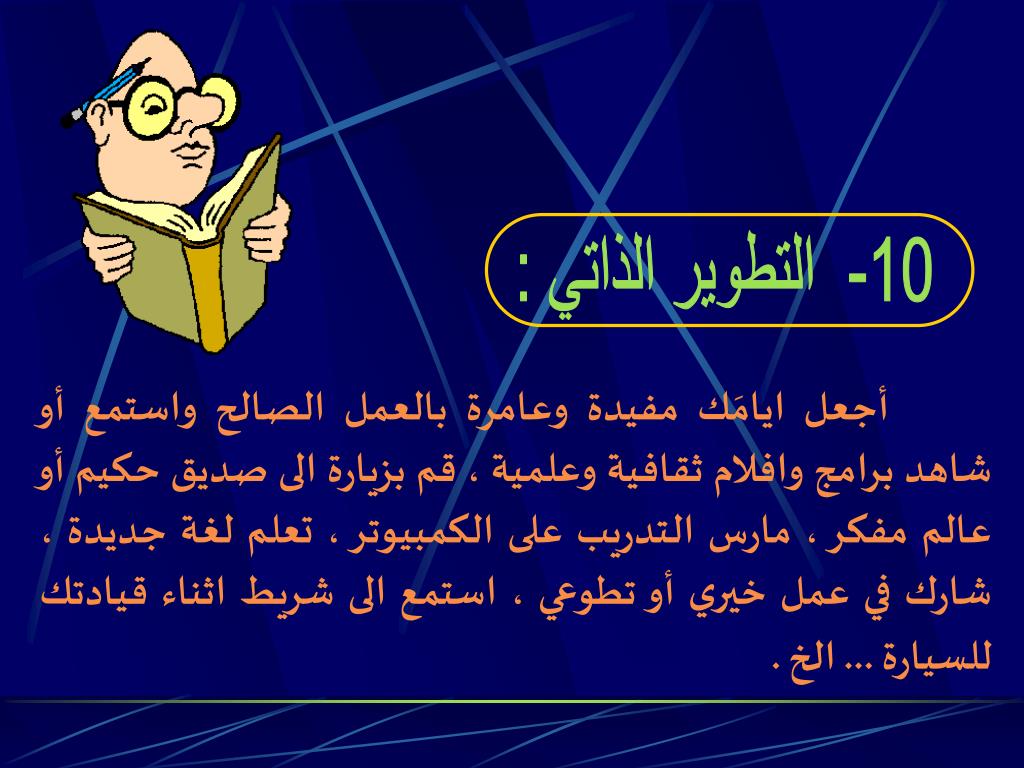 10- التطوير الذاتي :

أجعل ايامَك مفيدة وعامرة بالعمل الصالح واستمع أو شاهد برامج وافلام ثقافية وعلمية ، قم بزيارة الى صديق حكيم أو عالم مفكر ، مارس التدريب على الكمبيوتر ، تعلم لغة جديدة ، شارك في عمل خيري أو تطوعي ، استمع الى شريط اثناء قيادتك للسيارة ... الخ .